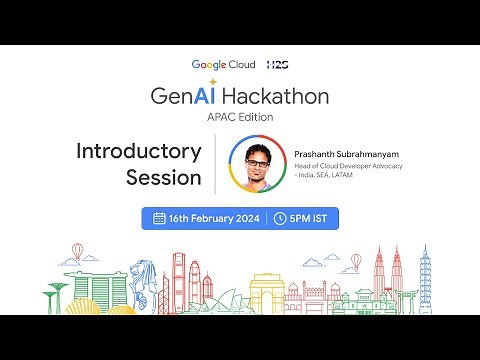 Google Cloud H2S

GenAI Hackathon
APAC Edition

Introductory Session

Prashanth Subrahmanyam
Head of Cloud Developer Advocacy - India, SEA, LATAM

16th February 2024 | 5PM IST